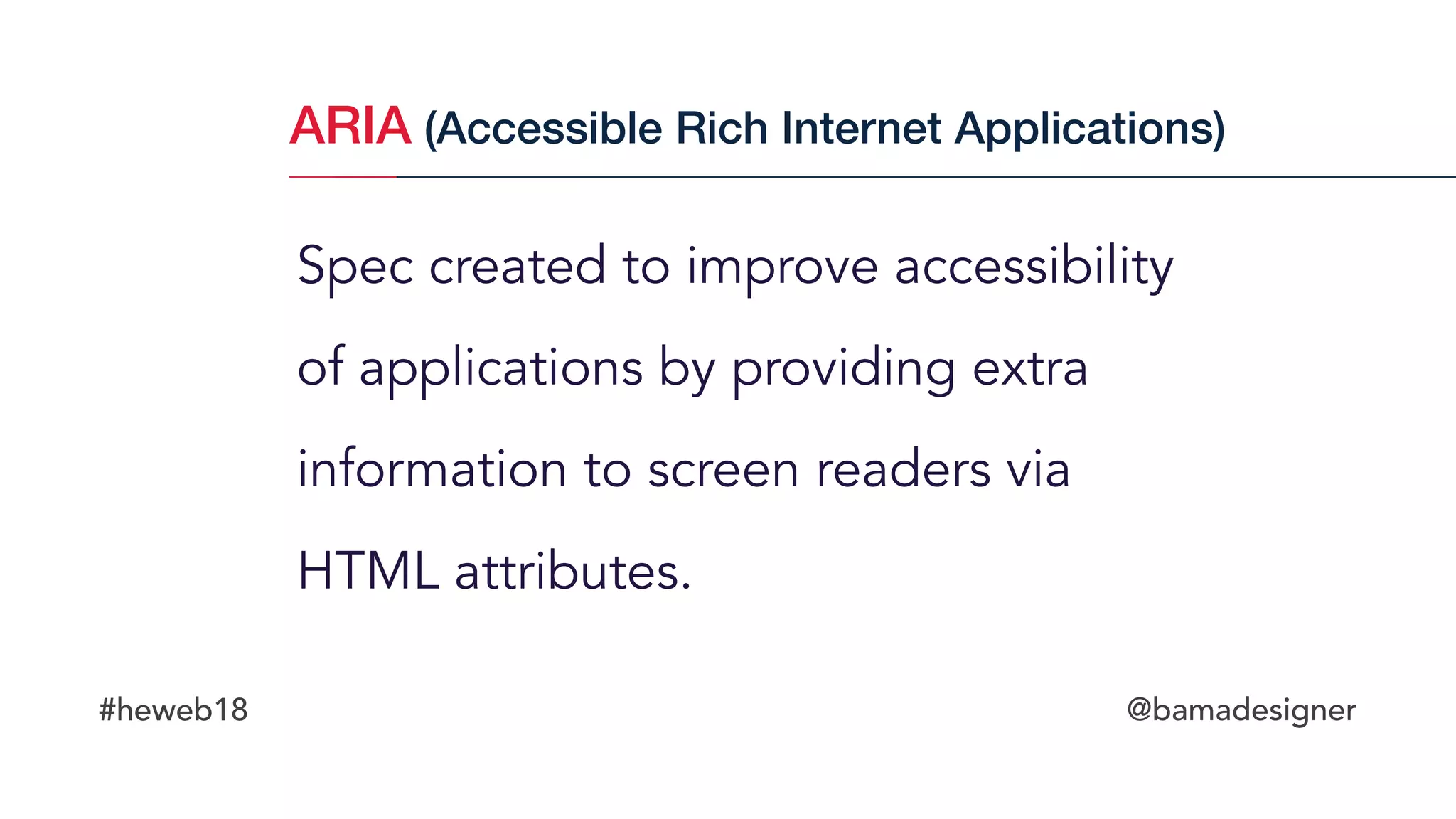 ARIA (Accessible Rich Internet Applications)

Spec created to improve accessibility of applications by providing extra information to screen readers via HTML attributes.

#heweb18

@bamadesigner